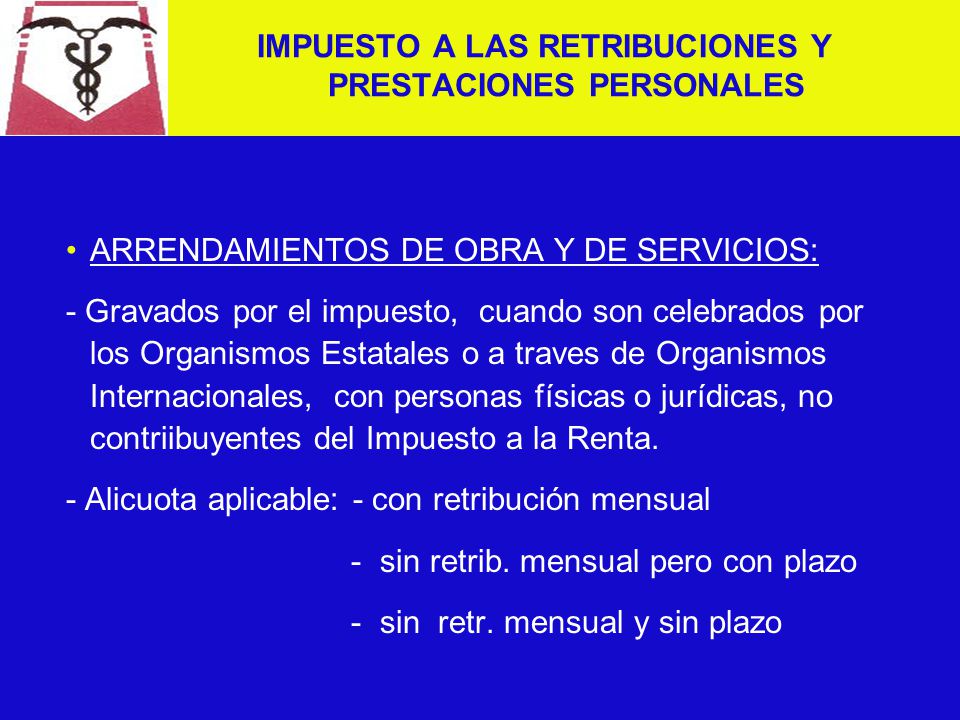 IMPUESTO A LAS RETRIBUCIONES Y PRESTACIONES PERSONALES

• ARRENDAMIENTOS DE OBRA Y DE SERVICIOS:

- Gravados por el impuesto, cuando son celebrados por los Organismos Estatales o a traves de Organismos Internacionales, con personas físicas o jurídicas, no contriibuyentes del Impuesto a la Renta.

- Alicuota aplicable: - con retribución mensual

- sin retrib. mensual pero con plazo

- sin retr. mensual y sin plazo